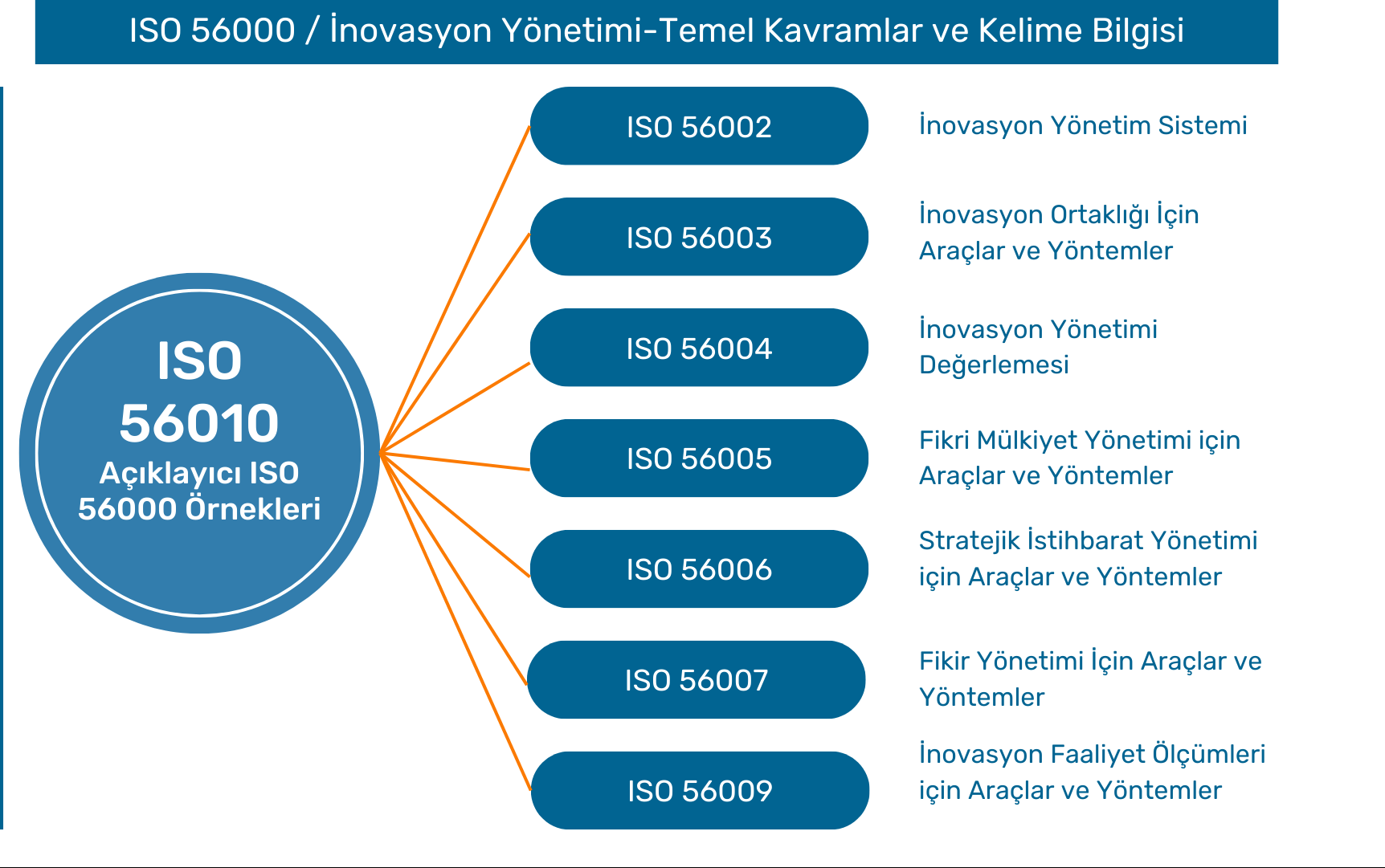 ISO 56000 / İnovasyon Yönetimi-Temel Kavramlar ve Kelime Bilgisi

ISO 56010 Açıklayıcı ISO 56000 Örnekleri

ISO 56002

İnovasyon Yönetim Sistemi

ISO 56003

İnovasyon Ortaklığı İçin Araçlar ve Yöntemler

ISO 56004

İnovasyon Yönetimi Değerlemesi

ISO 56005

Fikri Mülkiyet Yönetimi için Araçlar ve Yöntemler

ISO 56006

Stratejik İstihbarat Yönetimi için Araçlar ve Yöntemler

ISO 56007

Fikir Yönetimi İçin Araçlar ve Yöntemler

ISO 56009

İnovasyon Faaliyet Ölçümleri için Araçlar ve Yöntemler